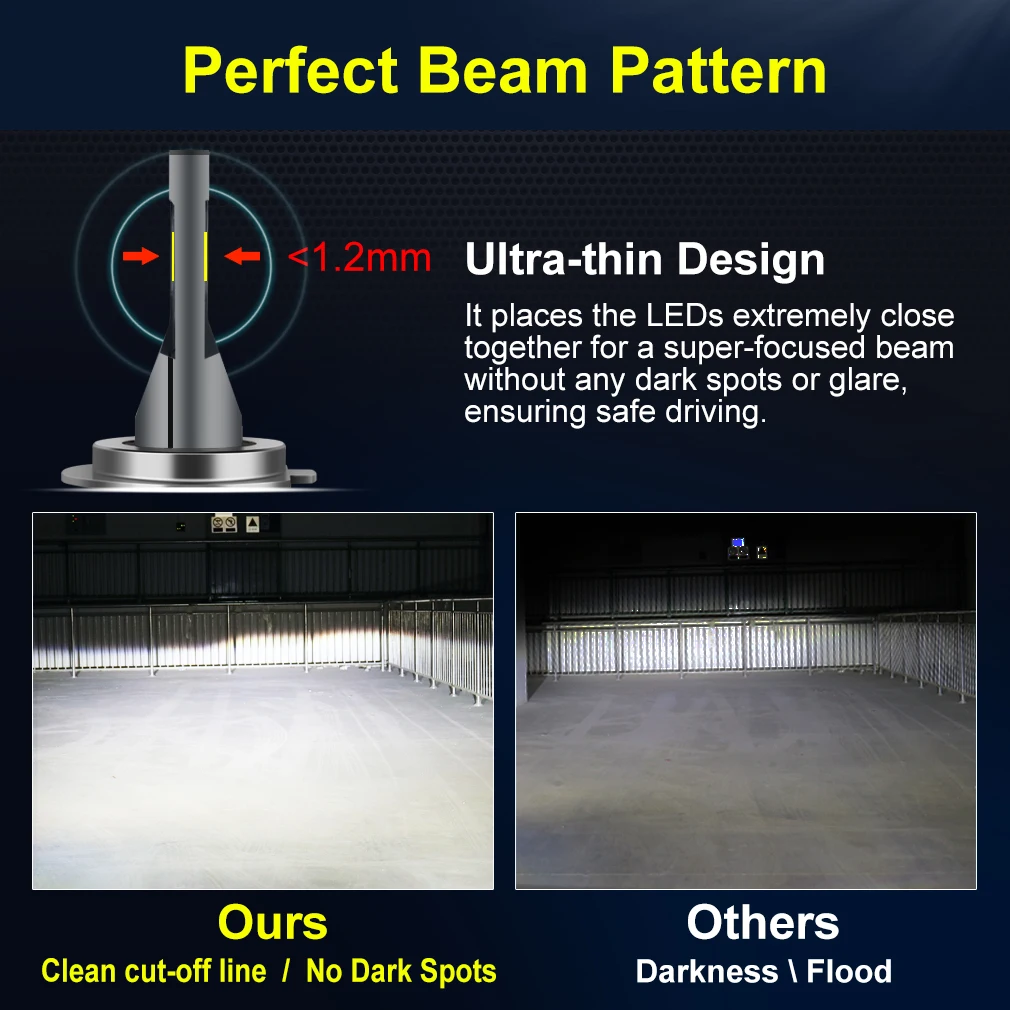 Perfect Beam Pattern

<1.2mm

Ultra-thin Design

It places the LEDs extremely close together for a super-focused beam without any dark spots or glare, ensuring safe driving.

Ours
Clean cut-off line / No Dark Spots

Others
Darkness \ Flood